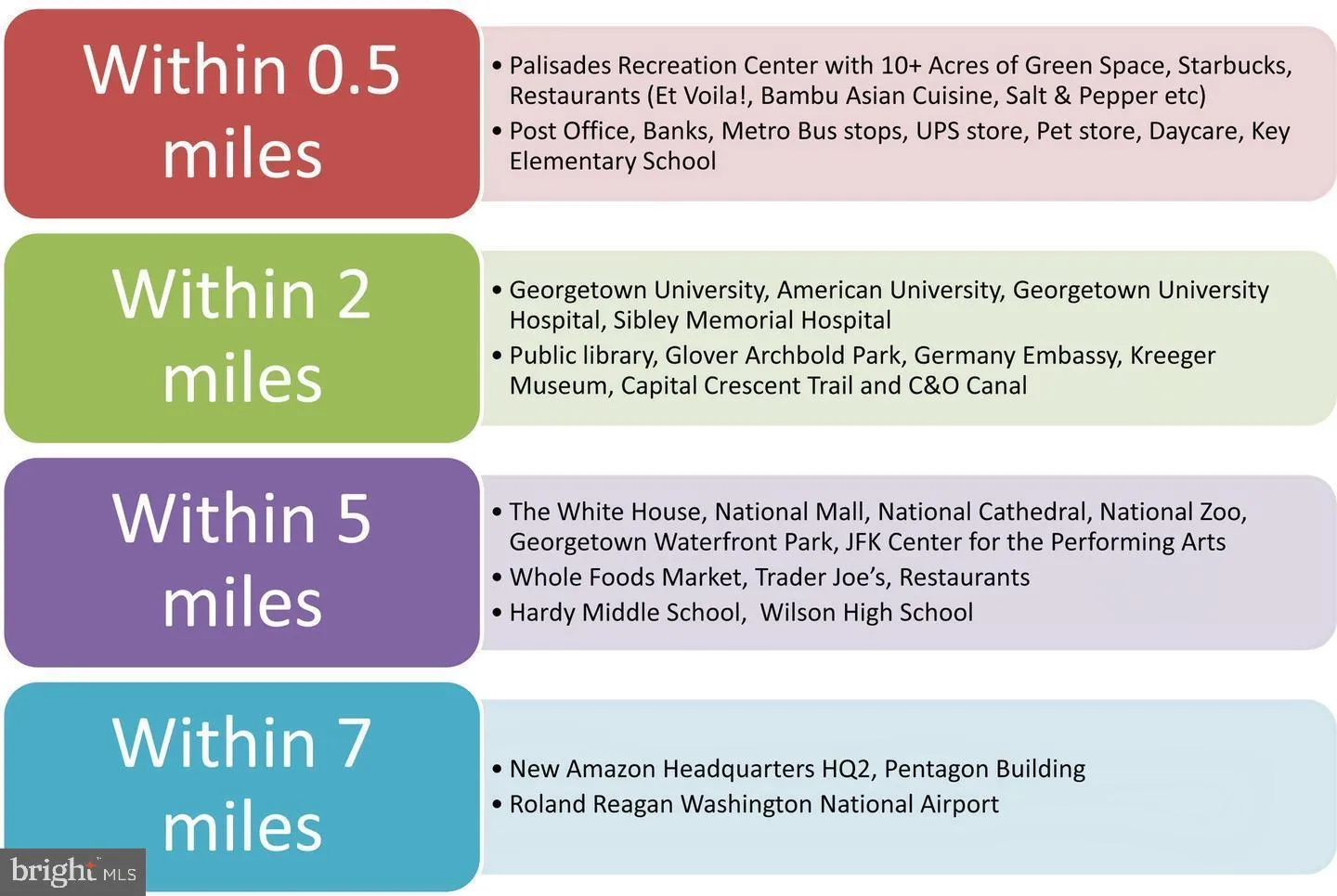 Within 0.5 miles

• Palisades Recreation Center with 10+ Acres of Green Space, Starbucks, Restaurants (Et Voila!, Bambu Asian Cuisine, Salt & Pepper etc)
• Post Office, Banks, Metro Bus stops, UPS store, Pet store, Daycare, Key Elementary School

Within 2 miles

• Georgetown University, American University, Georgetown University Hospital, Sibley Memorial Hospital
• Public library, Glover Archbold Park, Germany Embassy, Kreeger Museum, Capital Crescent Trail and C&O Canal

Within 5 miles

• The White House, National Mall, National Cathedral, National Zoo, Georgetown Waterfront Park, JFK Center for the Performing Arts
• Whole Foods Market, Trader Joe's, Restaurants
• Hardy Middle School, Wilson High School

Within 7 miles

• New Amazon Headquarters HQ2, Pentagon Building
• Roland Reagan Washington National Airport

bright MLS